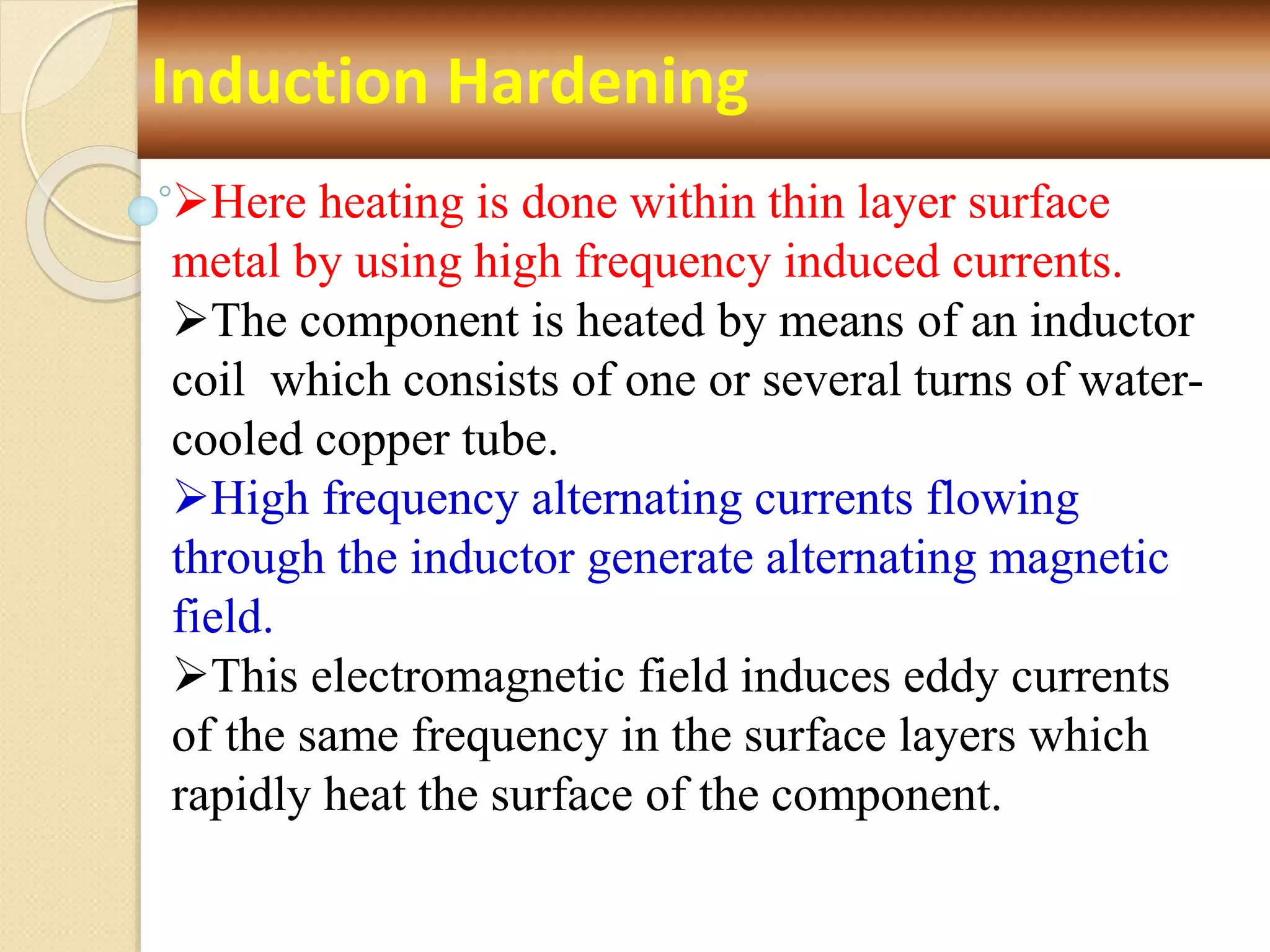 Induction Hardening

➢Here heating is done within thin layer surface metal by using high frequency induced currents.

➢The component is heated by means of an inductor coil  which consists of one or several turns of water-cooled copper tube.

➢High frequency alternating currents flowing through the inductor generate alternating magnetic field.

➢This electromagnetic field induces eddy currents of the same frequency in the surface layers which rapidly heat the surface of the component.